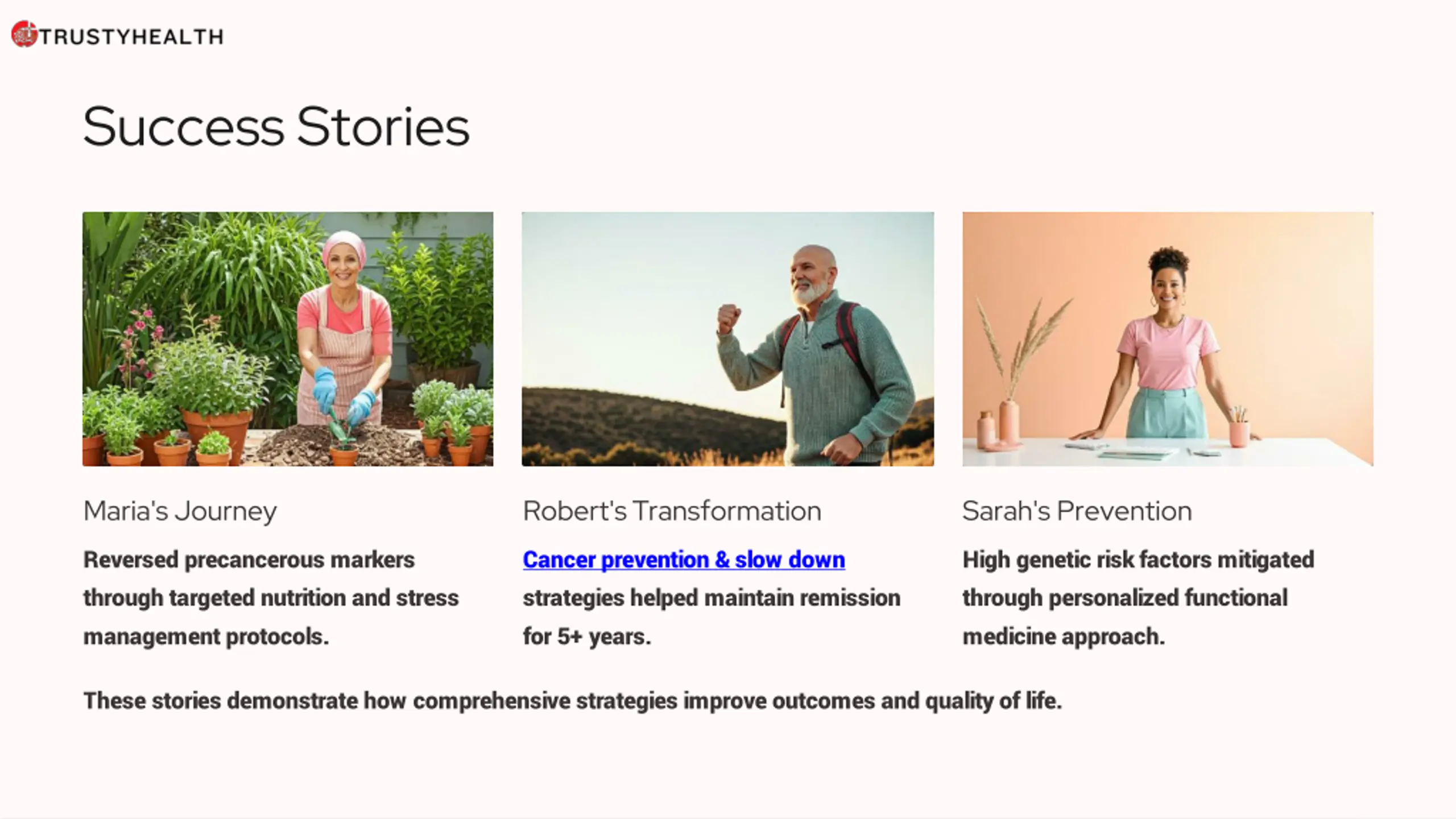 TRUSTYHEALTH

Success Stories

Maria's Journey

Reversed precancerous markers through targeted nutrition and stress management protocols.

Robert's Transformation

Cancer prevention & slow down strategies helped maintain remission for 5+ years.

Sarah's Prevention

High genetic risk factors mitigated through personalized functional medicine approach.

These stories demonstrate how comprehensive strategies improve outcomes and quality of life.